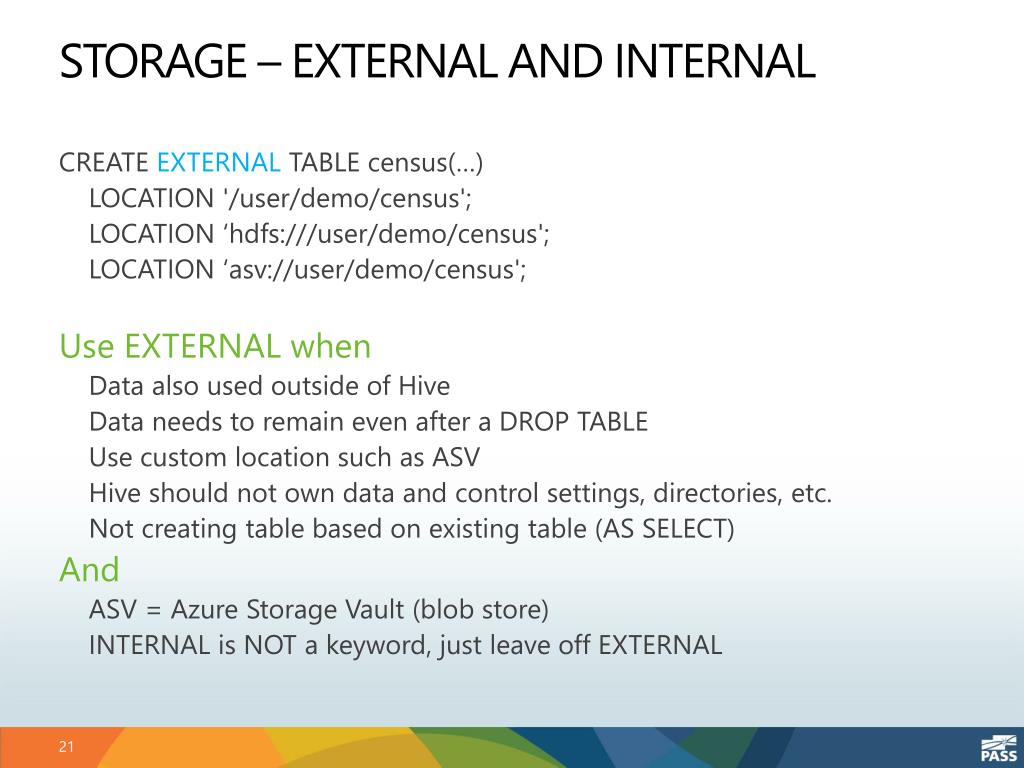 STORAGE – EXTERNAL AND INTERNAL

CREATE EXTERNAL TABLE census(…)
LOCATION '/user/demo/census';
LOCATION ‘hdfs:///user/demo/census';
LOCATION ‘asv://user/demo/census';

Use EXTERNAL when
Data also used outside of Hive
Data needs to remain even after a DROP TABLE
Use custom location such as ASV
Hive should not own data and control settings, directories, etc.
Not creating table based on existing table (AS SELECT)

And
ASV = Azure Storage Vault (blob store)
INTERNAL is NOT a keyword, just leave off EXTERNAL

21

PASS